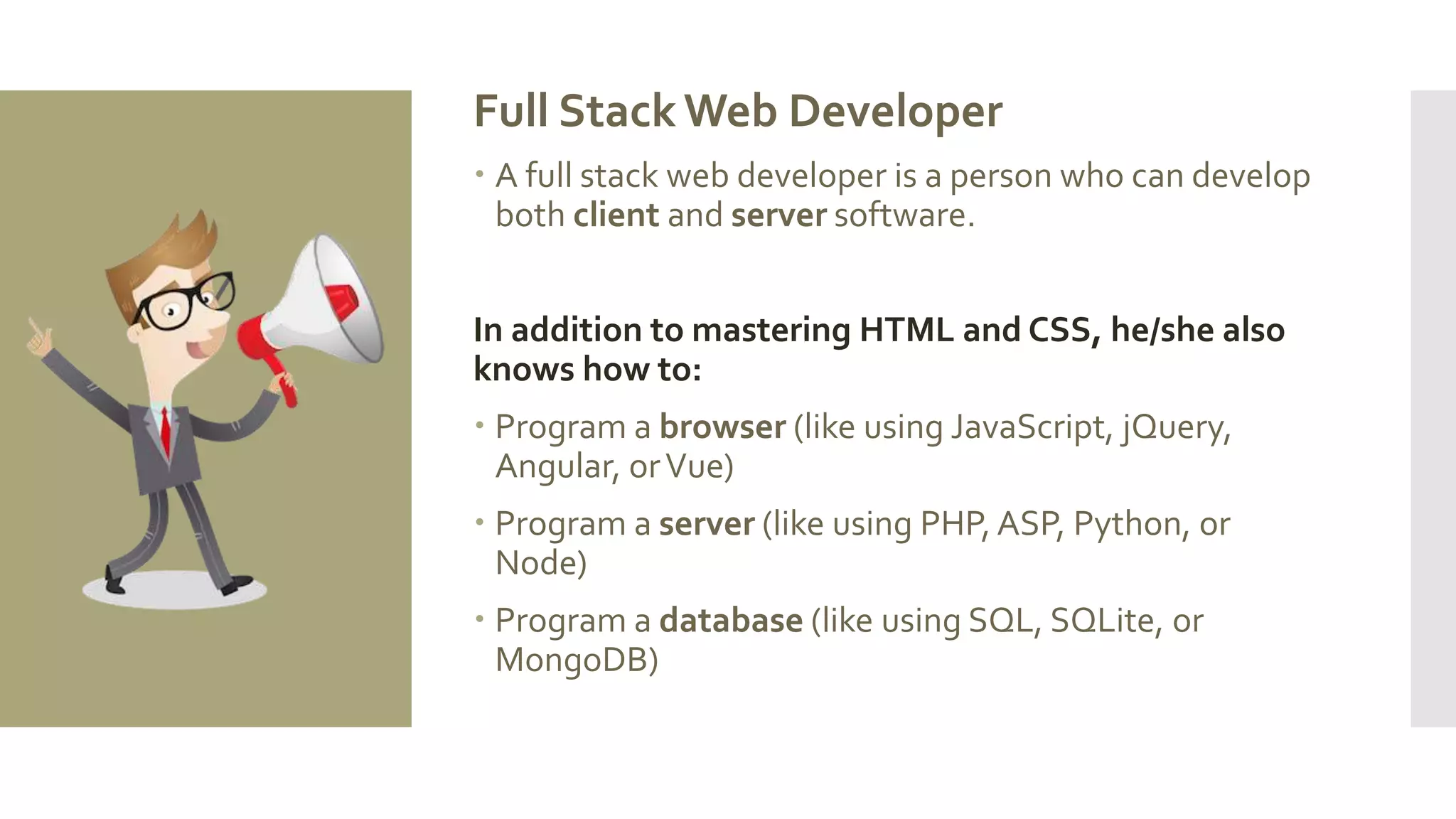 Full Stack Web Developer

• A full stack web developer is a person who can develop both client and server software.

In addition to mastering HTML and CSS, he/she also knows how to:

• Program a browser (like using JavaScript, jQuery, Angular, or Vue)

• Program a server (like using PHP, ASP, Python, or Node)

• Program a database (like using SQL, SQLite, or MongoDB)